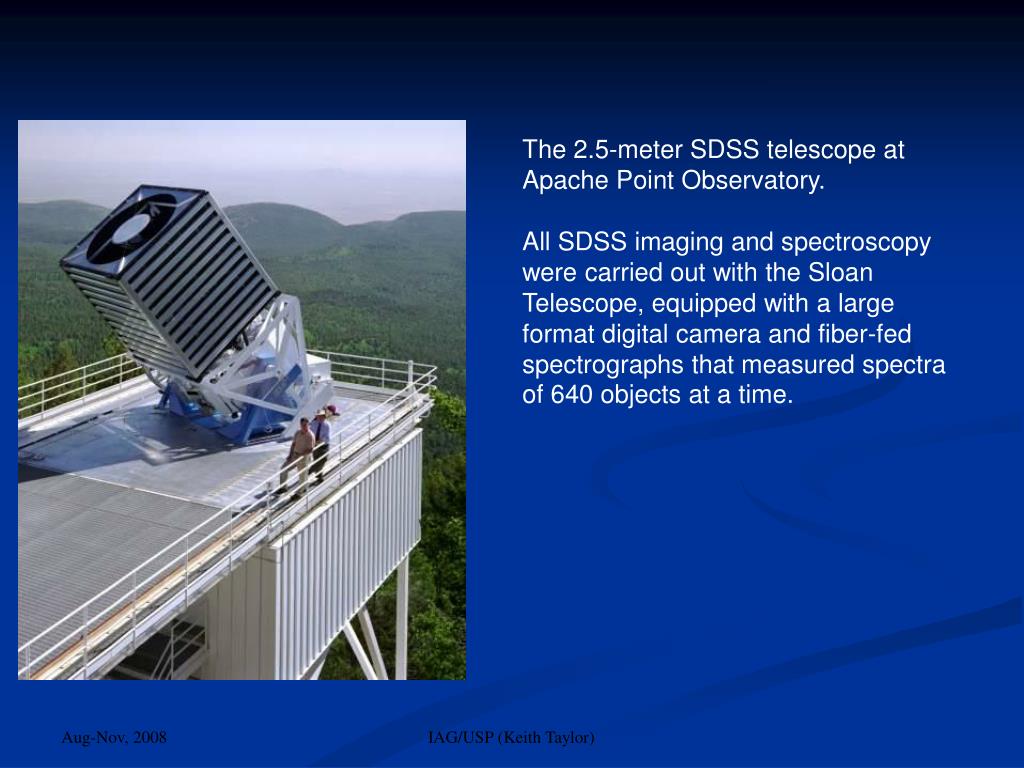 The 2.5-meter SDSS telescope at Apache Point Observatory.

All SDSS imaging and spectroscopy were carried out with the Sloan Telescope, equipped with a large format digital camera and fiber-fed spectrographs that measured spectra of 640 objects at a time.

Aug-Nov, 2008

IAG/USP (Keith Taylor)